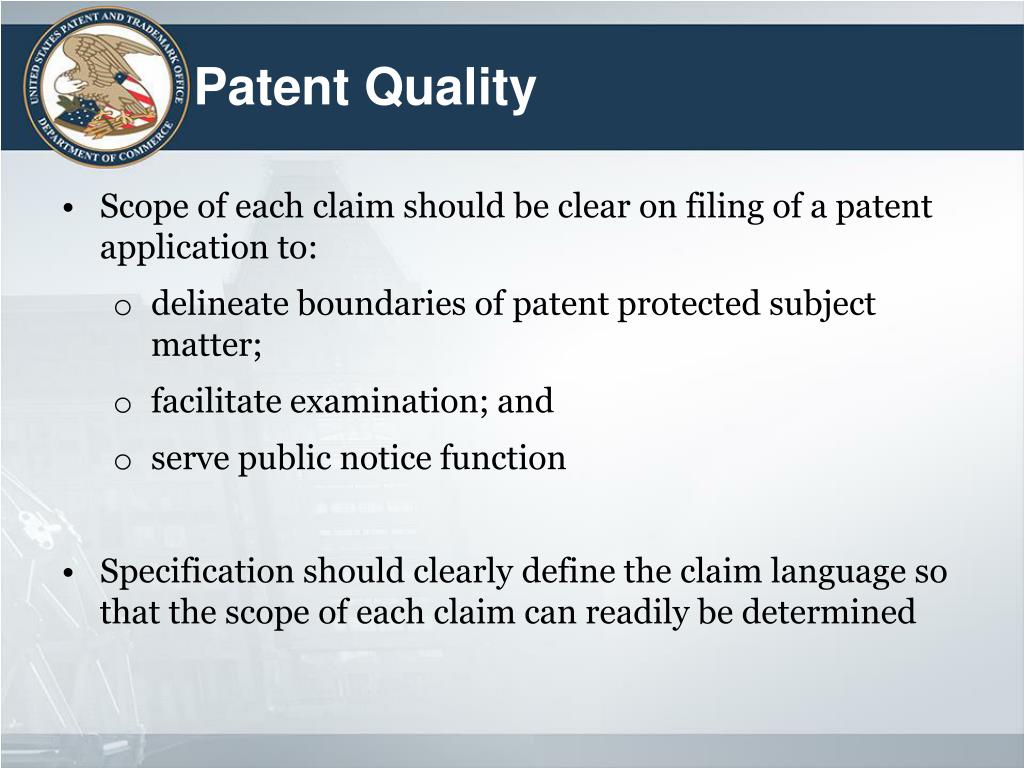 UNITED STATES PATENT AND TRADEMARK OFFICE
DEPARTMENT OF COMMERCE

Patent Quality

• Scope of each claim should be clear on filing of a patent application to:
 o delineate boundaries of patent protected subject matter;
 o facilitate examination; and
 o serve public notice function

• Specification should clearly define the claim language so that the scope of each claim can readily be determined